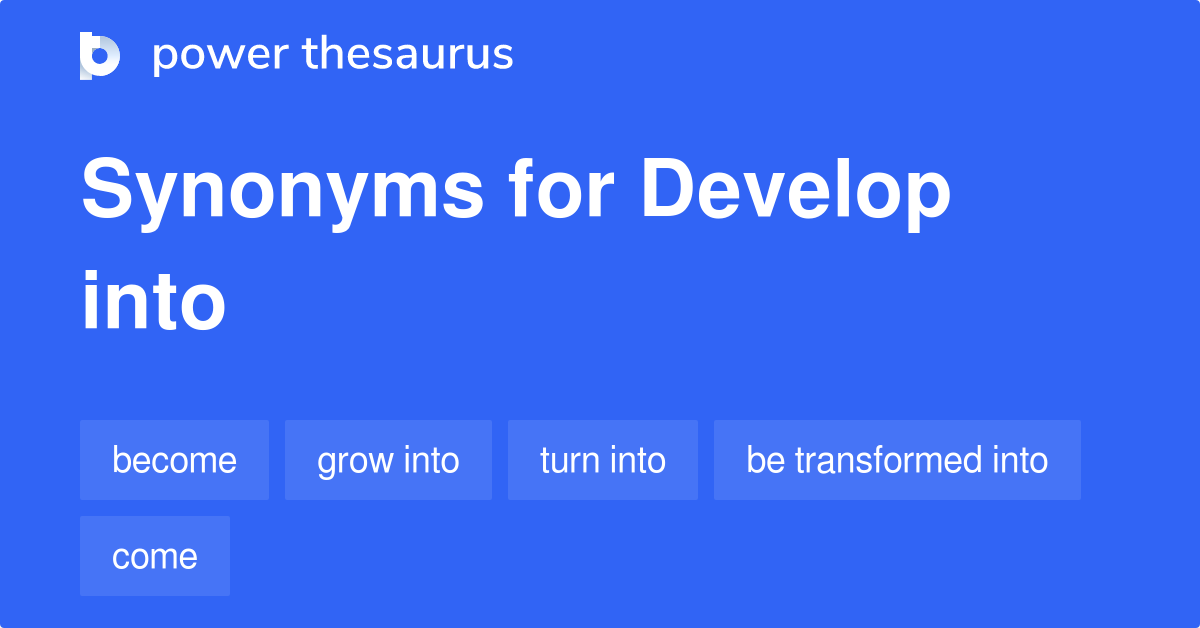 power thesaurus

Synonyms for Develop into

become

grow into

turn into

be transformed into

come